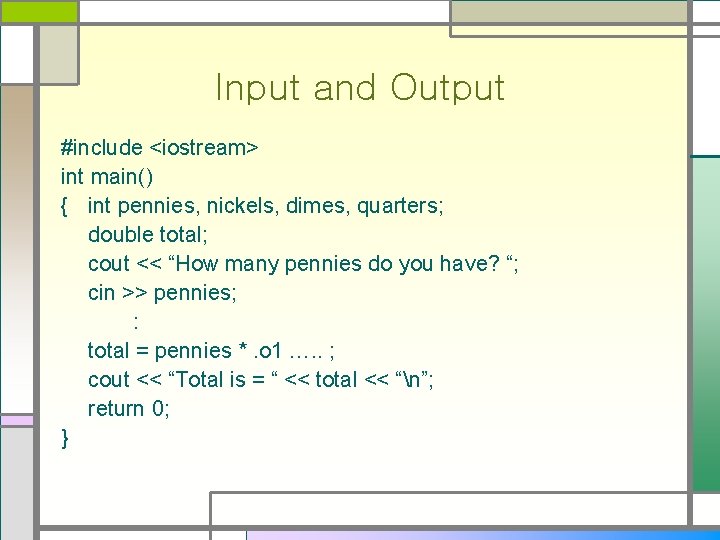 Input and Output

#include <iostream>
int main()
{ int pennies, nickels, dimes, quarters;
double total;
cout << “How many pennies do you have? “;
cin >> pennies;
:
total = pennies * .o1 ….. ;
cout << “Total is = “ << total << “\n”;
return 0;
}